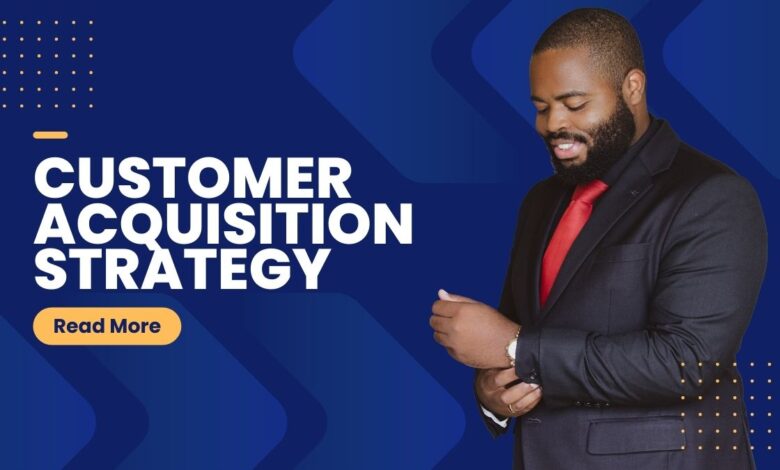 CUSTOMER ACQUISITION STRATEGY

Read More